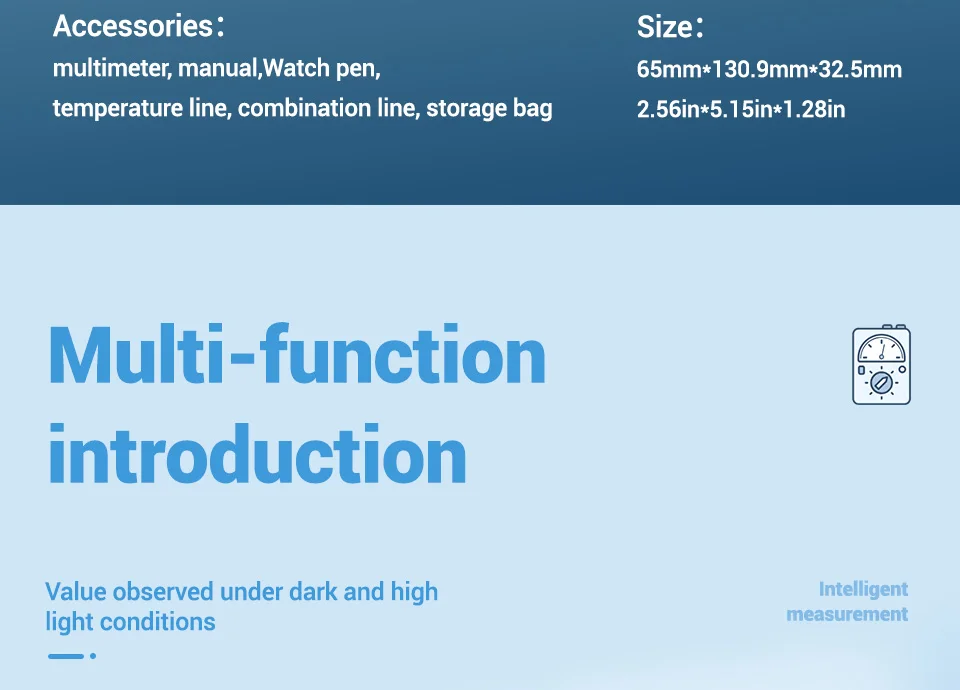 Accessories:
multimeter, manual,Watch pen, temperature line, combination line, storage bag

Size:
65mm*130.9mm*32.5mm
2.56in*5.15in*1.28in

Multi-function introduction

Value observed under dark and high light conditions

Intelligent measurement